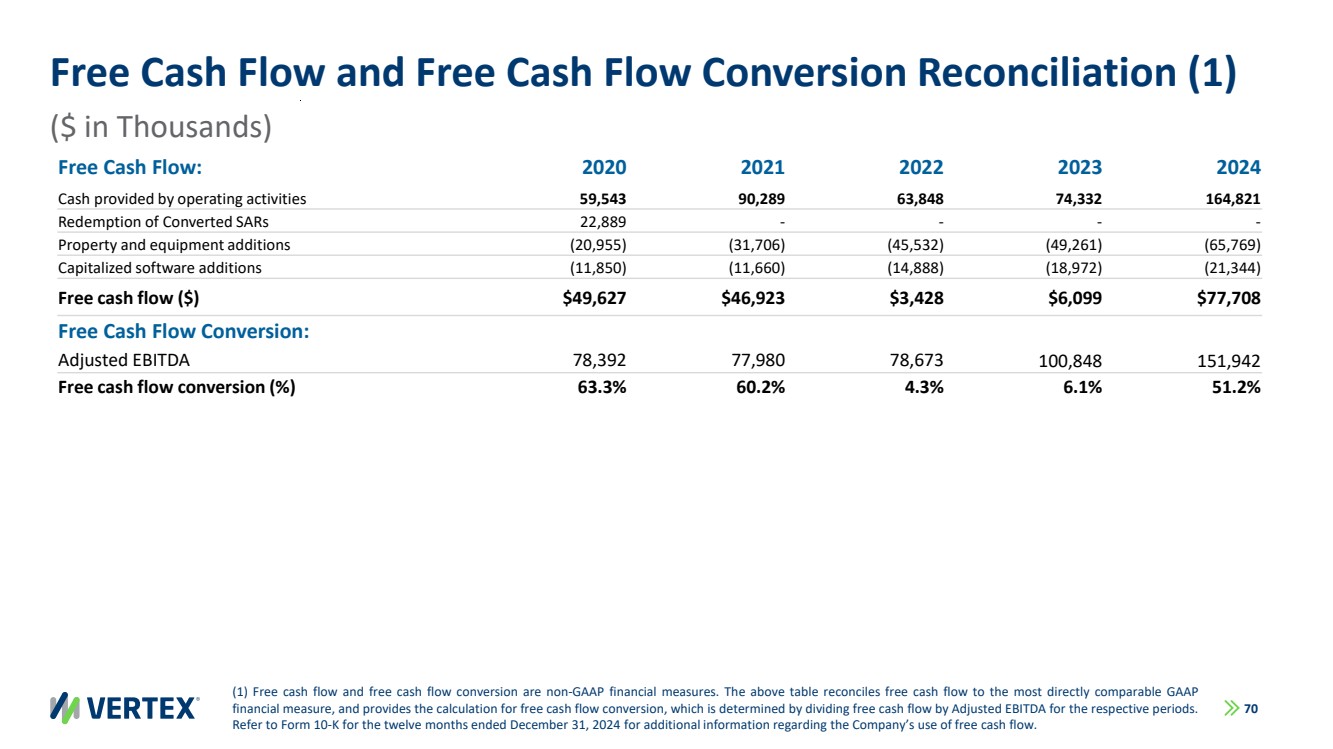 Free Cash Flow and Free Cash Flow Conversion Reconciliation (1)

($ in Thousands)

| Free Cash Flow: | 2020 | 2021 | 2022 | 2023 | 2024 |
|---|---|---|---|---|---|
| Cash provided by operating activities | 59,543 | 90,289 | 63,848 | 74,332 | 164,821 |
| Redemption of Converted SARs | 22,889 | - | - | - | - |
| Property and equipment additions | (20,955) | (31,706) | (45,532) | (49,261) | (65,769) |
| Capitalized software additions | (11,850) | (11,660) | (14,888) | (18,972) | (21,344) |
| Free cash flow ($) | $49,627 | $46,923 | $3,428 | $6,099 | $77,708 |
| Free Cash Flow Conversion: | | | | | |
| Adjusted EBITDA | 78,392 | 77,980 | 78,673 | 100,848 | 151,942 |
| Free cash flow conversion (%) | 63.3% | 60.2% | 4.3% | 6.1% | 51.2% |

VERTEX

(1) Free cash flow and free cash flow conversion are non-GAAP financial measures. The above table reconciles free cash flow to the most directly comparable GAAP financial measure, and provides the calculation for free cash flow conversion, which is determined by dividing free cash flow by Adjusted EBITDA for the respective periods. Refer to Form 10-K for the twelve months ended December 31, 2024 for additional information regarding the Company's use of free cash flow.

70